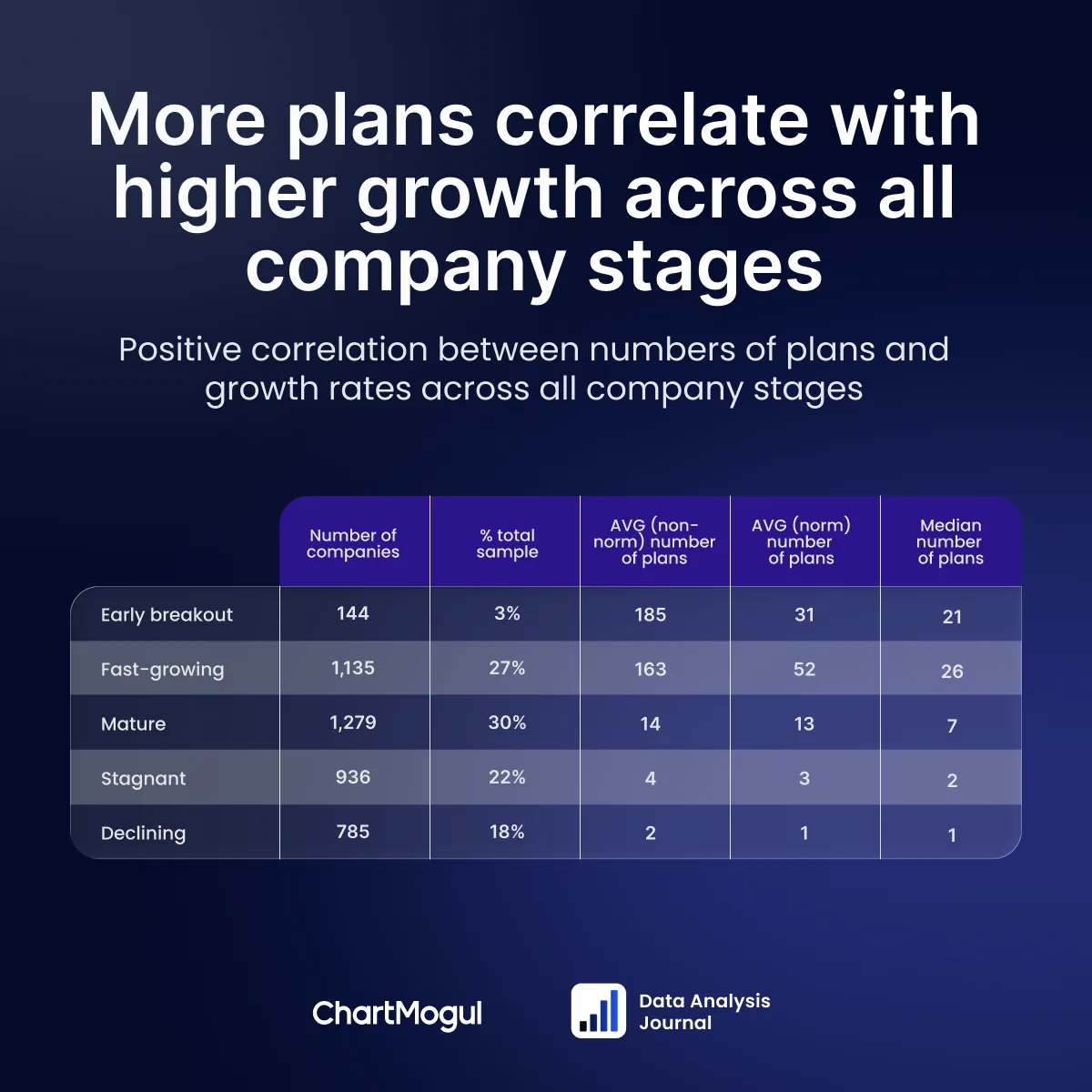 More plans correlate with higher growth across all company stages

Positive correlation between numbers of plans and growth rates across all company stages

| | Number of companies | % total sample | AVG (non-norm) number of plans | AVG (norm) number of plans | Median number of plans |
|---|---|---|---|---|---|
| Early breakout | 144 | 3% | 185 | 31 | 21 |
| Fast-growing | 1,135 | 27% | 163 | 52 | 26 |
| Mature | 1,279 | 30% | 14 | 13 | 7 |
| Stagnant | 936 | 22% | 4 | 3 | 2 |
| Declining | 785 | 18% | 2 | 1 | 1 |

ChartMogul

Data Analysis Journal